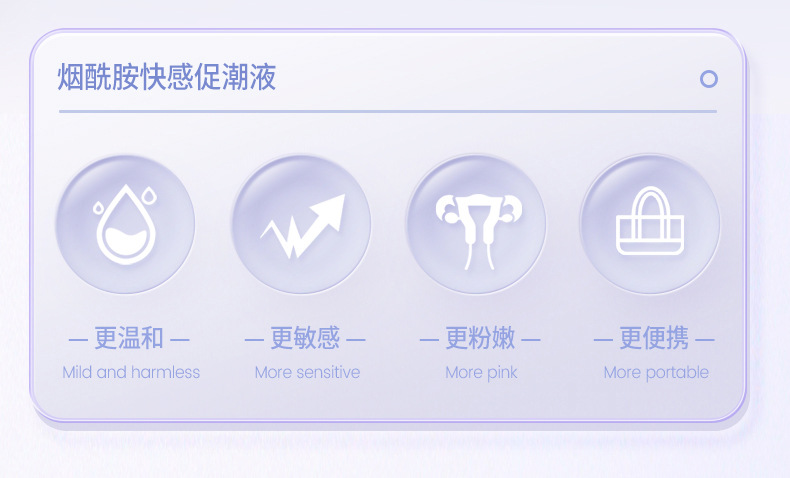 烟酰胺快感促潮液

— 更温和 —
Mild and harmless

— 更敏感 —
More sensitive

— 更粉嫩 —
More pink

— 更便携 —
More portable